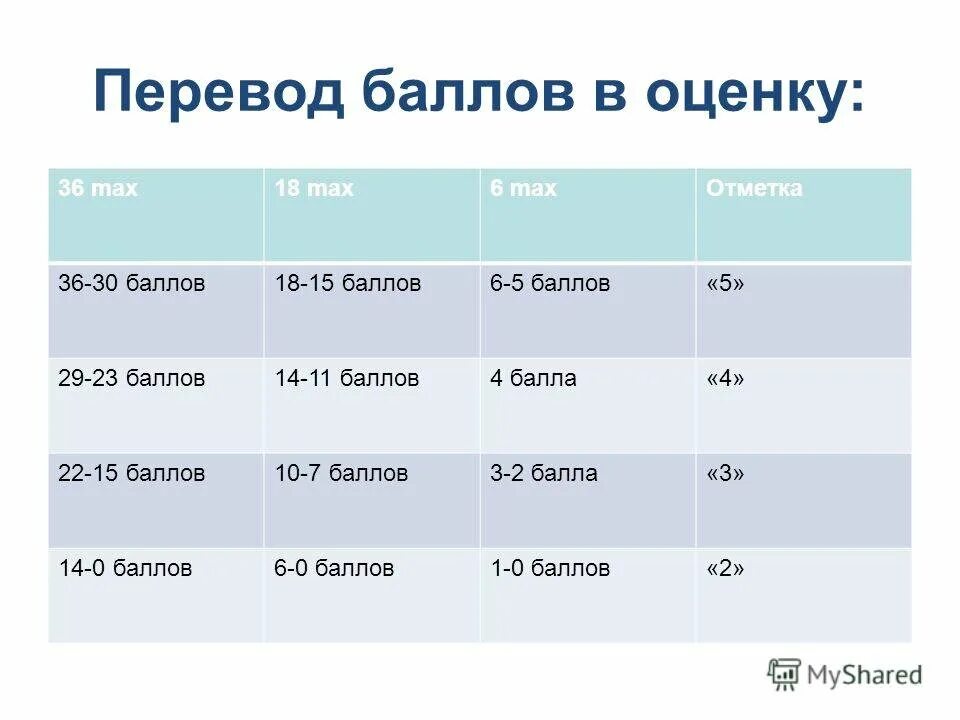 Перевод баллов в оценку:

| 36 max | 18 max | 6 max | Отметка |
|---|---|---|---|
| 36-30 баллов | 18-15 баллов | 6-5 баллов | «5» |
| 29-23 баллов | 14-11 баллов | 4 балла | «4» |
| 22-15 баллов | 10-7 баллов | 3-2 балла | «3» |
| 14-0 баллов | 6-0 баллов | 1-0 баллов | «2» |

MyShared